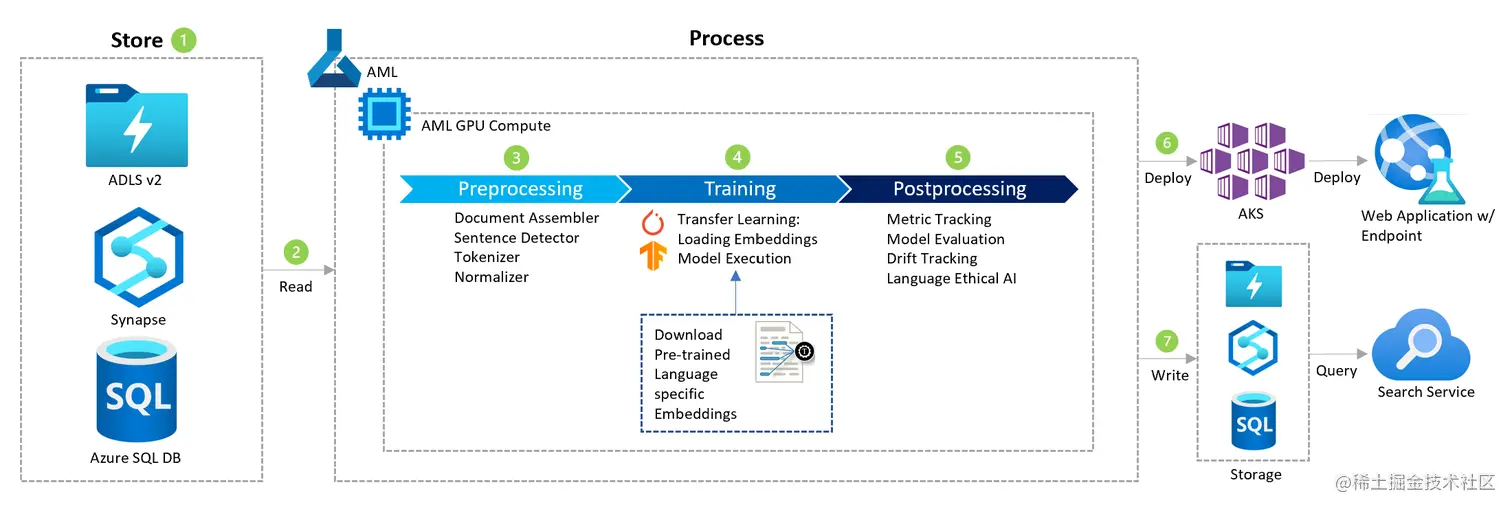 Store 1

ADLS v2

Synapse

SQL

Azure SQL DB

2
Read

Process

AML

AML GPU Compute

3
Preprocessing
Document Assembler
Sentence Detector
Tokenizer
Normalizer

4
Training
Transfer Learning:
Loading Embeddings
Model Execution

Download
Pre-trained
Language
specific
Embeddings

5
Postprocessing
Metric Tracking
Model Evaluation
Drift Tracking
Language Ethical AI

6
Deploy

AKS

Deploy

Web Application w/
Endpoint

7
Write

SQL

Storage

Query

Search Service

@稀土掘金技术社区